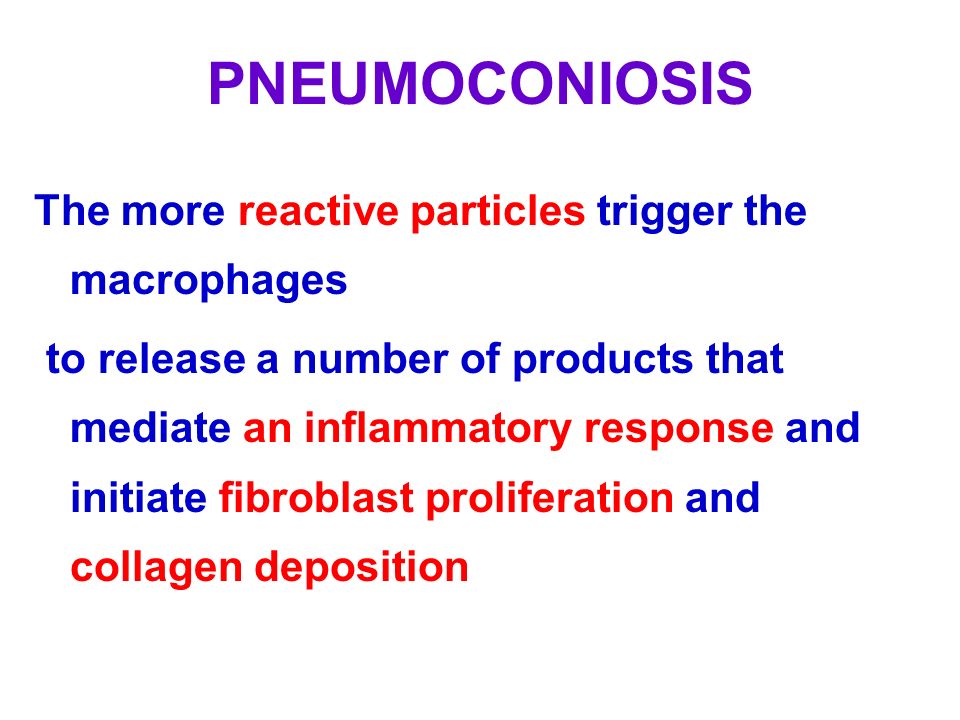 PNEUMOCONIOSIS

The more reactive particles trigger the macrophages

to release a number of products that mediate an inflammatory response and initiate fibroblast proliferation and collagen deposition